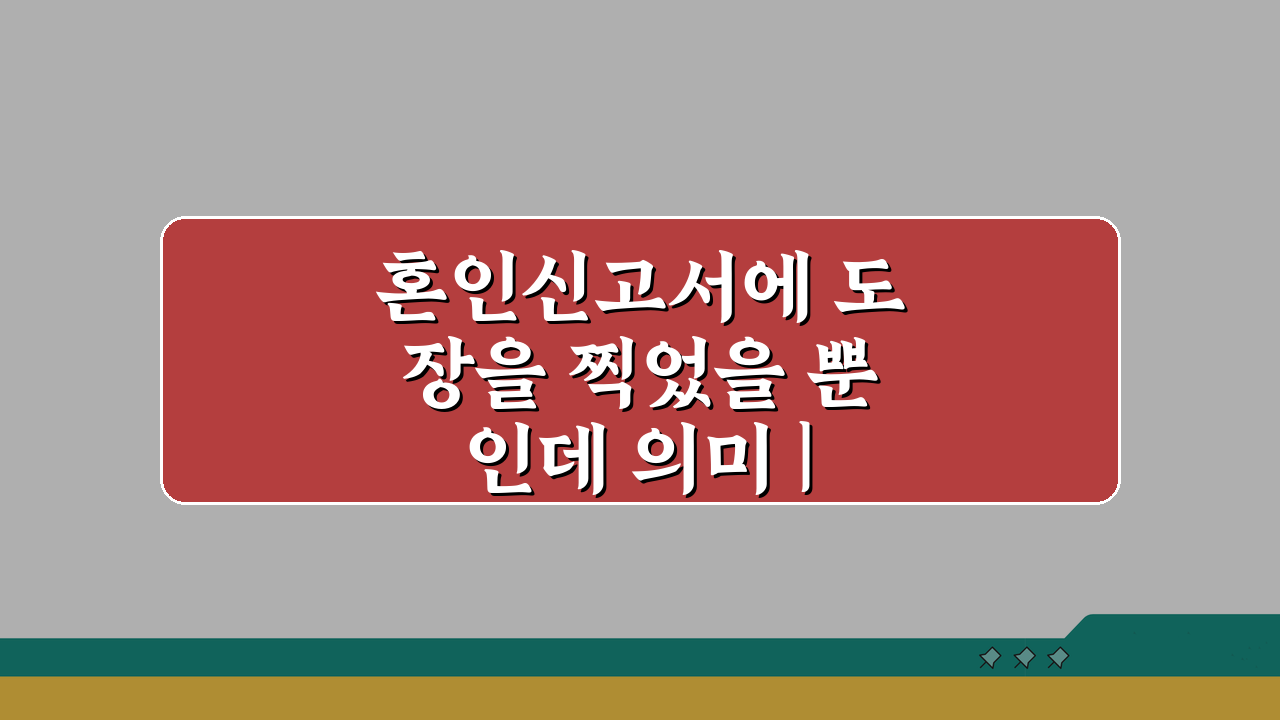 혼인신고서에 도장을 찍었을 뿐인데 의미 |